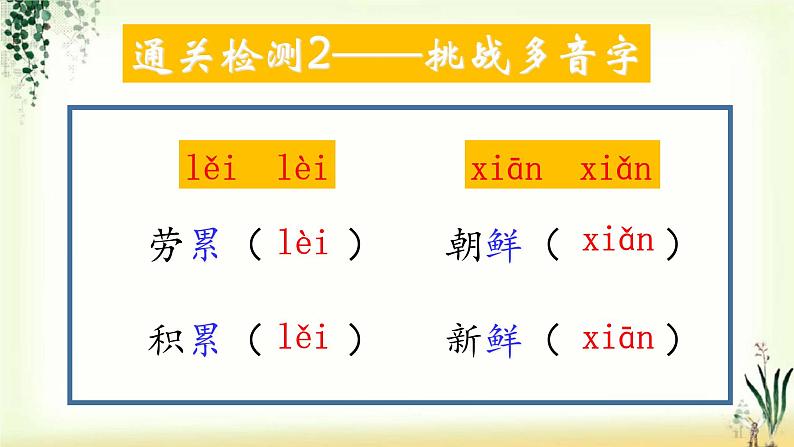 通关检测2——挑战多音字

lěi lèi

劳累（ lèi ）

积累（ lěi ）

xiān xiǎn

朝鲜（ xiǎn ）

新鲜（ xiān ）